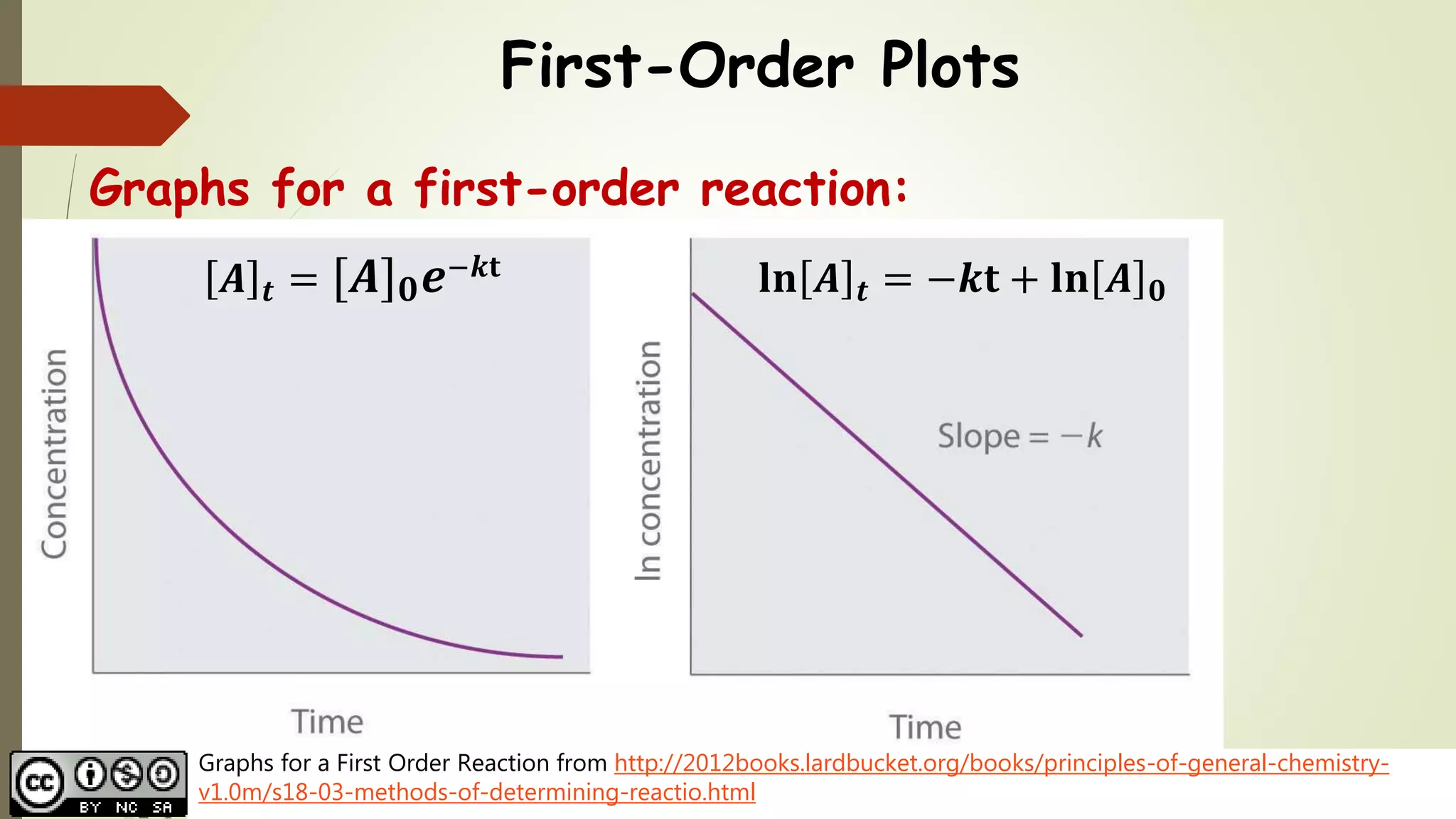 First-Order Plots

Graphs for a first-order reaction:

$[A]_t = [A]_0 e^{-kt}$

Concentration

Time

$\ln[A]_t = -kt + \ln[A]_0$

ln concentration

Slope = $-k$

Time

cc BY NC SA

Graphs for a First Order Reaction from http://2012books.lardbucket.org/books/principles-of-general-chemistry-v1.0m/s18-03-methods-of-determining-reactio.html